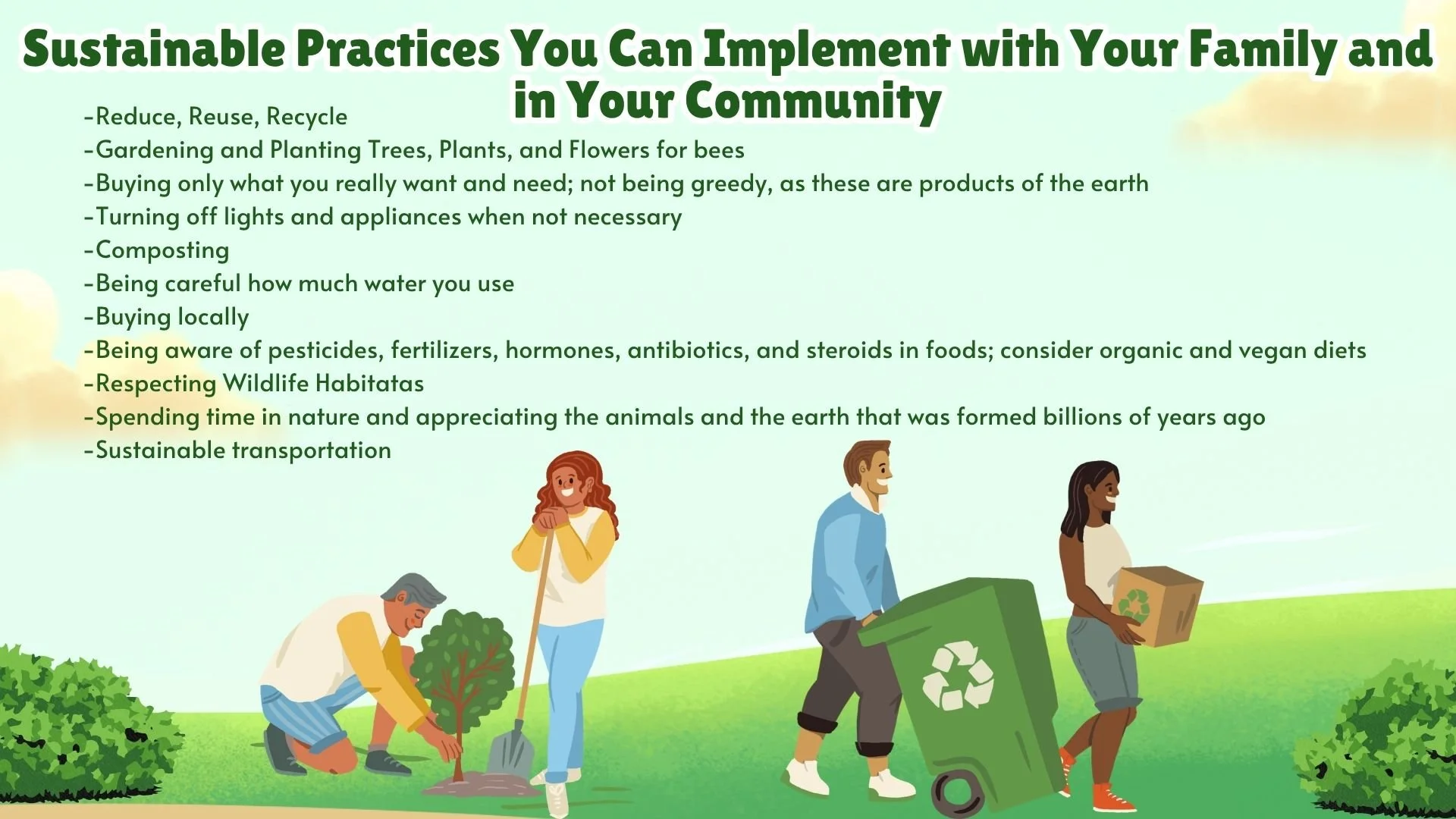 Sustainable Practices You Can Implement with Your Family and in Your Community

-Reduce, Reuse, Recycle
-Gardening and Planting Trees, Plants, and Flowers for bees
-Buying only what you really want and need; not being greedy, as these are products of the earth
-Turning off lights and appliances when not necessary
-Composting
-Being careful how much water you use
-Buying locally
-Being aware of pesticides, fertilizers, hormones, antibiotics, and steroids in foods; consider organic and vegan diets
-Respecting Wildlife Habitatas
-Spending time in nature and appreciating the animals and the earth that was formed billions of years ago
-Sustainable transportation